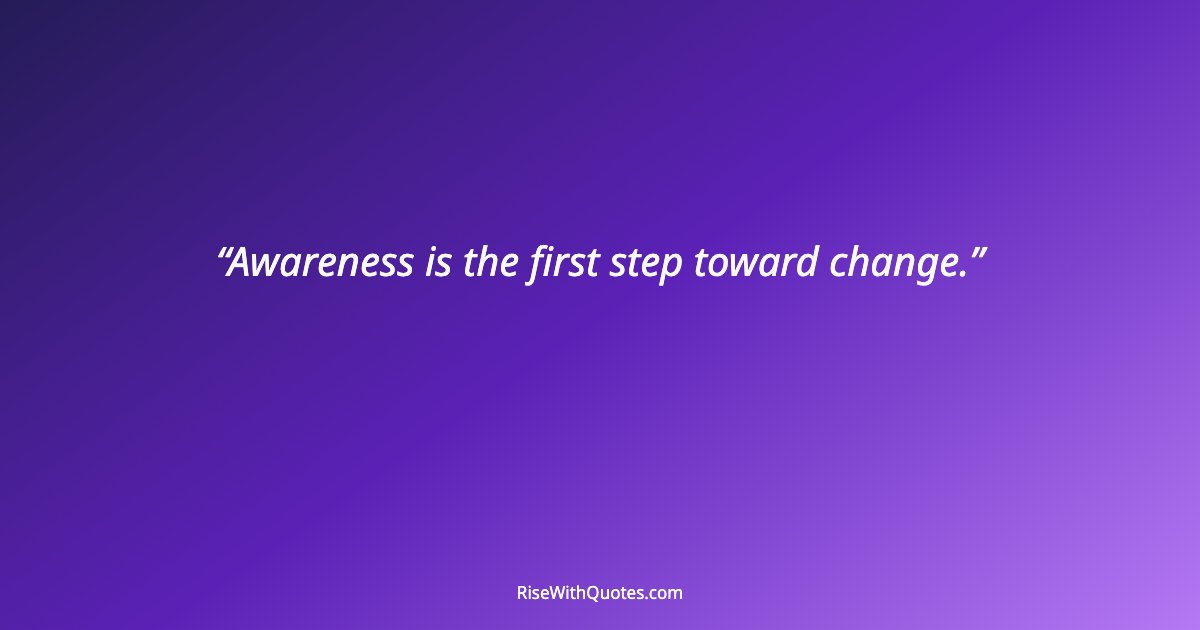 “Awareness is the first step toward change.”

RiseWithQuotes.com